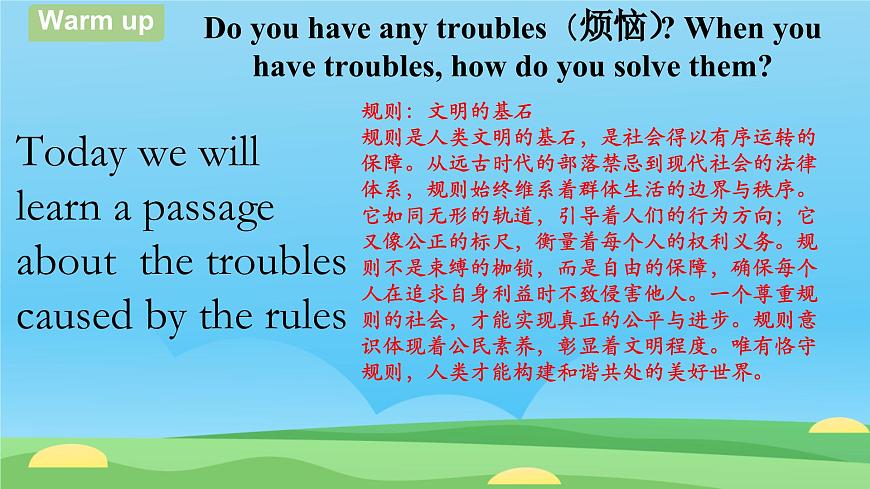 Warm up

Do you have any troubles（烦恼)? When you have troubles, how do you solve them?

Today we will learn a passage about the troubles caused by the rules

规则：文明的基石
规则是人类文明的基石，是社会得以有序运转的保障。从远古时代的部落禁忌到现代社会的法律体系，规则始终维系着群体生活的边界与秩序。它如同无形的轨道，引导着人们的行为方向；它又像公正的标尺，衡量着每个人的权利义务。规则不是束缚的枷锁，而是自由的保障，确保每个人在追求自身利益时不致侵害他人。一个尊重规则的社会，才能实现真正的公平与进步。规则意识体现着公民素养，彰显着文明程度。唯有恪守规则，人类才能构建和谐共处的美好世界。